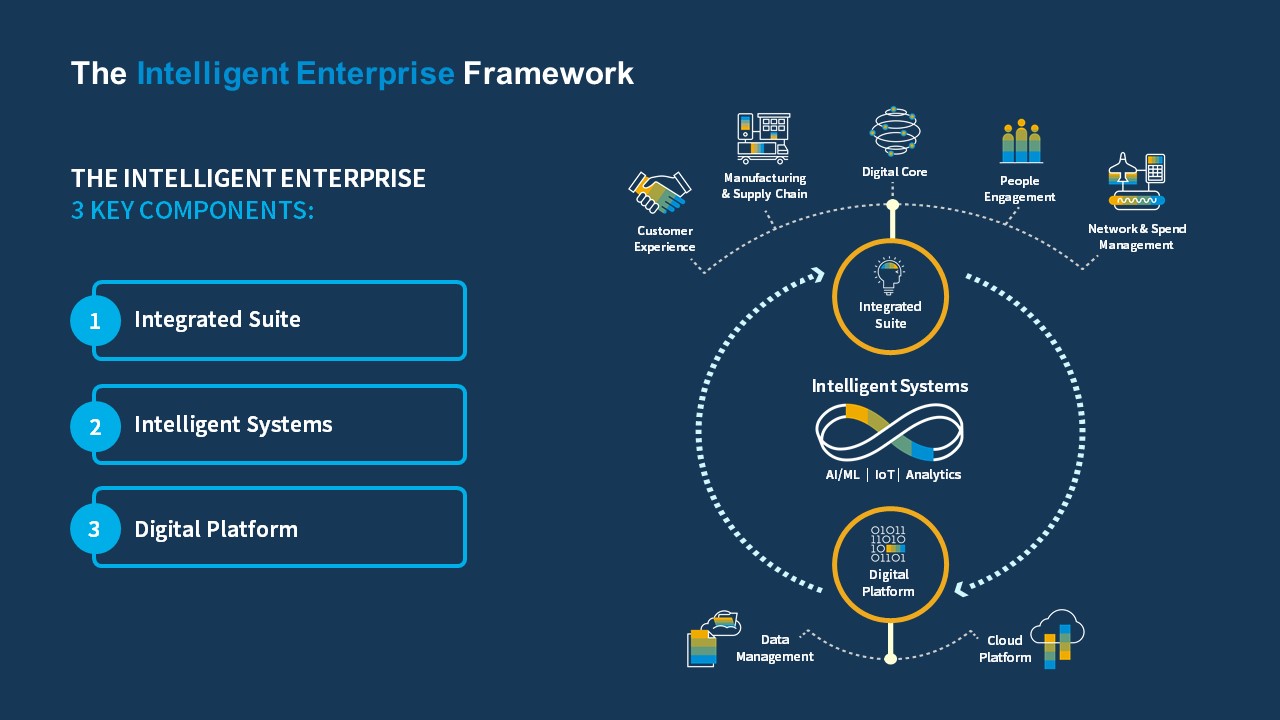 The Intelligent Enterprise Framework

THE INTELLIGENT ENTERPRISE
3 KEY COMPONENTS:

1 Integrated Suite

2 Intelligent Systems

3 Digital Platform

Customer Experience

Manufacturing & Supply Chain

Digital Core

People Engagement

Network & Spend Management

Integrated Suite

Intelligent Systems

AI/ML | IoT | Analytics

01011
11010
10
01101

Digital Platform

Data Management

Cloud Platform